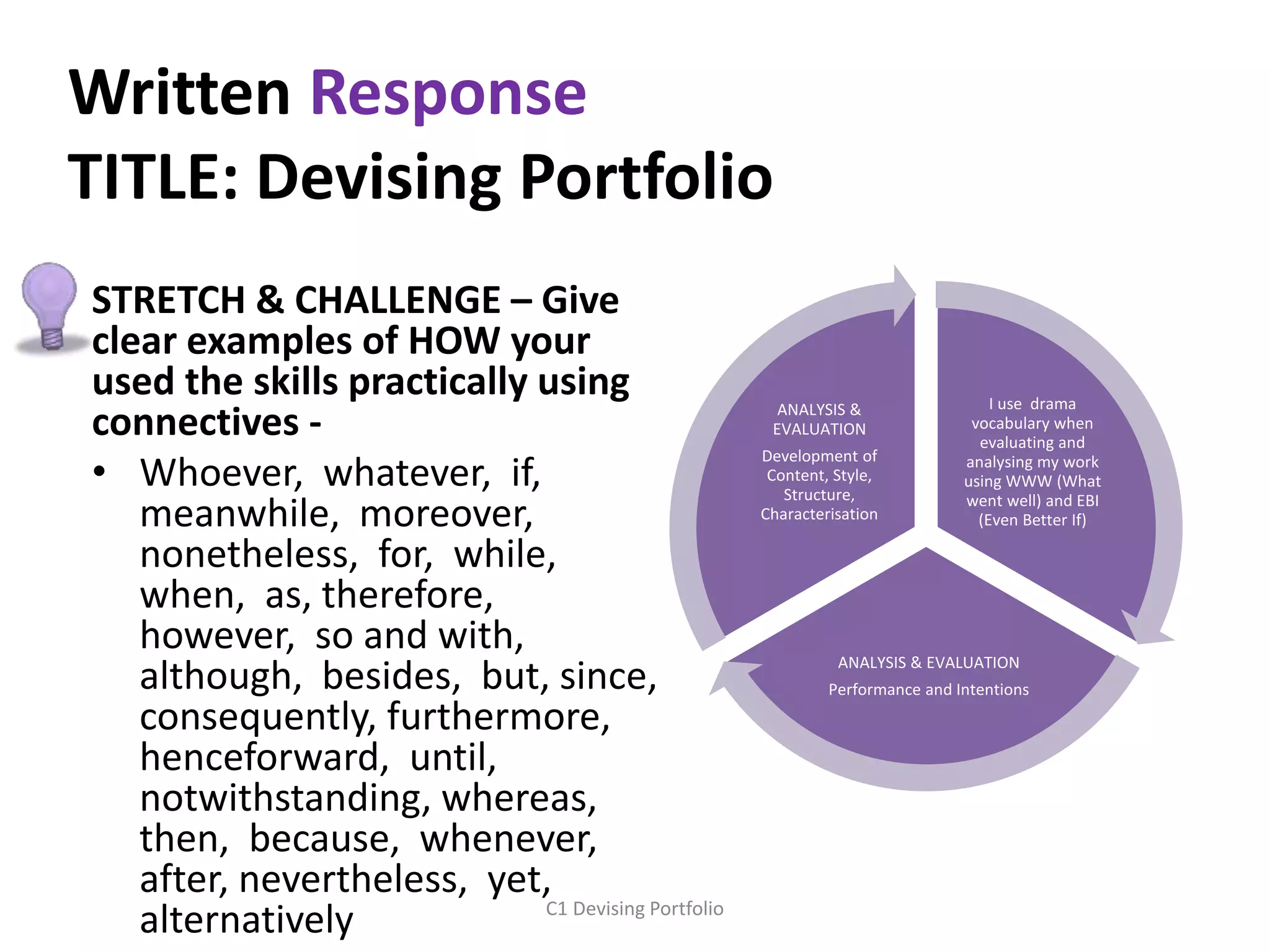 Written Response
TITLE: Devising Portfolio

STRETCH & CHALLENGE – Give clear examples of HOW your used the skills practically using connectives -

• Whoever, whatever, if, meanwhile, moreover, nonetheless, for, while, when, as, therefore, however, so and with, although, besides, but, since, consequently, furthermore, henceforward, until, notwithstanding, whereas, then, because, whenever, after, nevertheless, yet, alternatively

ANALYSIS & EVALUATION
Development of Content, Style, Structure, Characterisation

I use drama vocabulary when evaluating and analysing my work using WWW (What went well) and EBI (Even Better If)

ANALYSIS & EVALUATION
Performance and Intentions

C1 Devising Portfolio